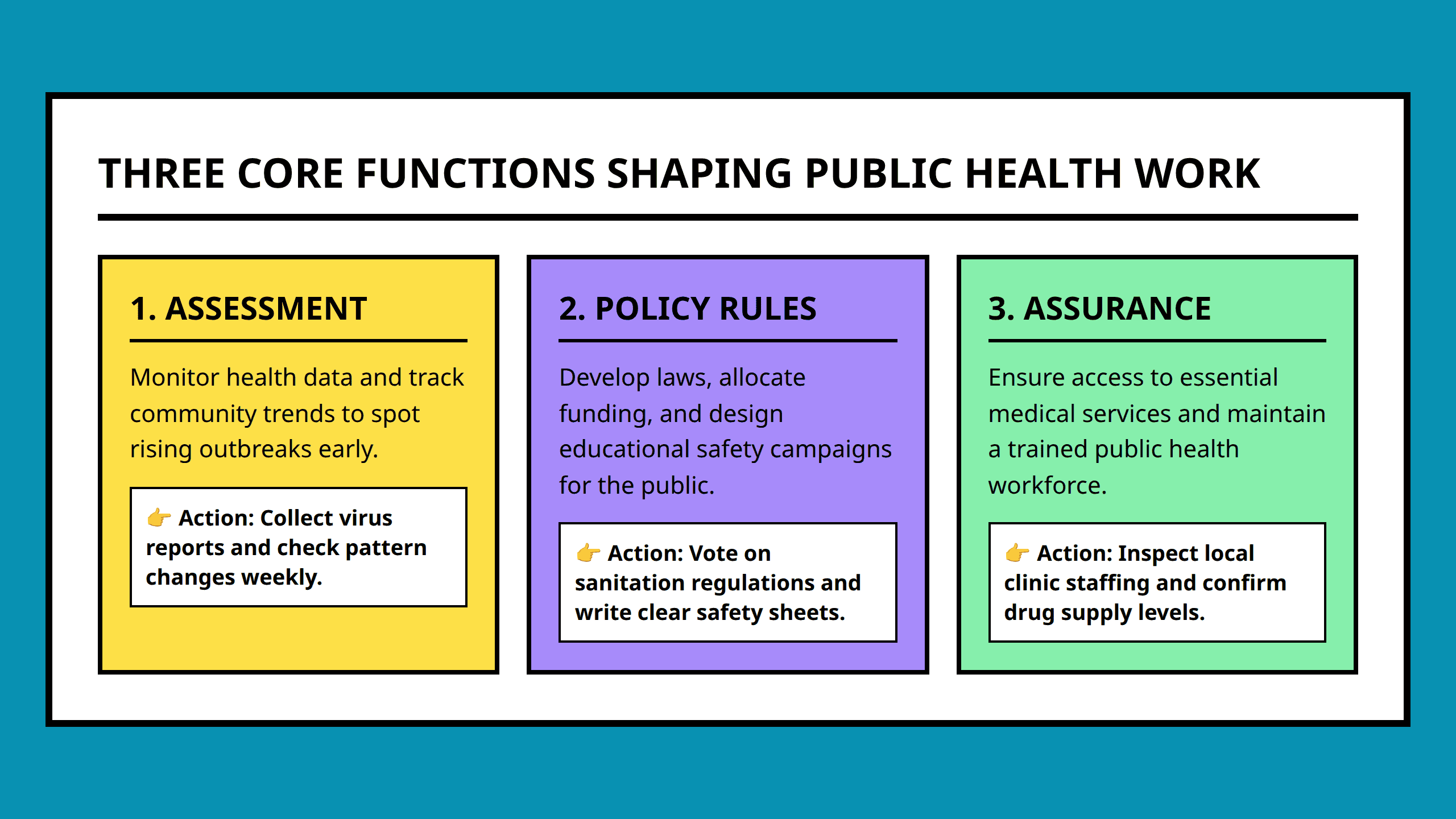 THREE CORE FUNCTIONS SHAPING PUBLIC HEALTH WORK

1. ASSESSMENT

Monitor health data and track community trends to spot rising outbreaks early.

👉 Action: Collect virus reports and check pattern changes weekly.

2. POLICY RULES

Develop laws, allocate funding, and design educational safety campaigns for the public.

👉 Action: Vote on sanitation regulations and write clear safety sheets.

3. ASSURANCE

Ensure access to essential medical services and maintain a trained public health workforce.

👉 Action: Inspect local clinic staffing and confirm drug supply levels.